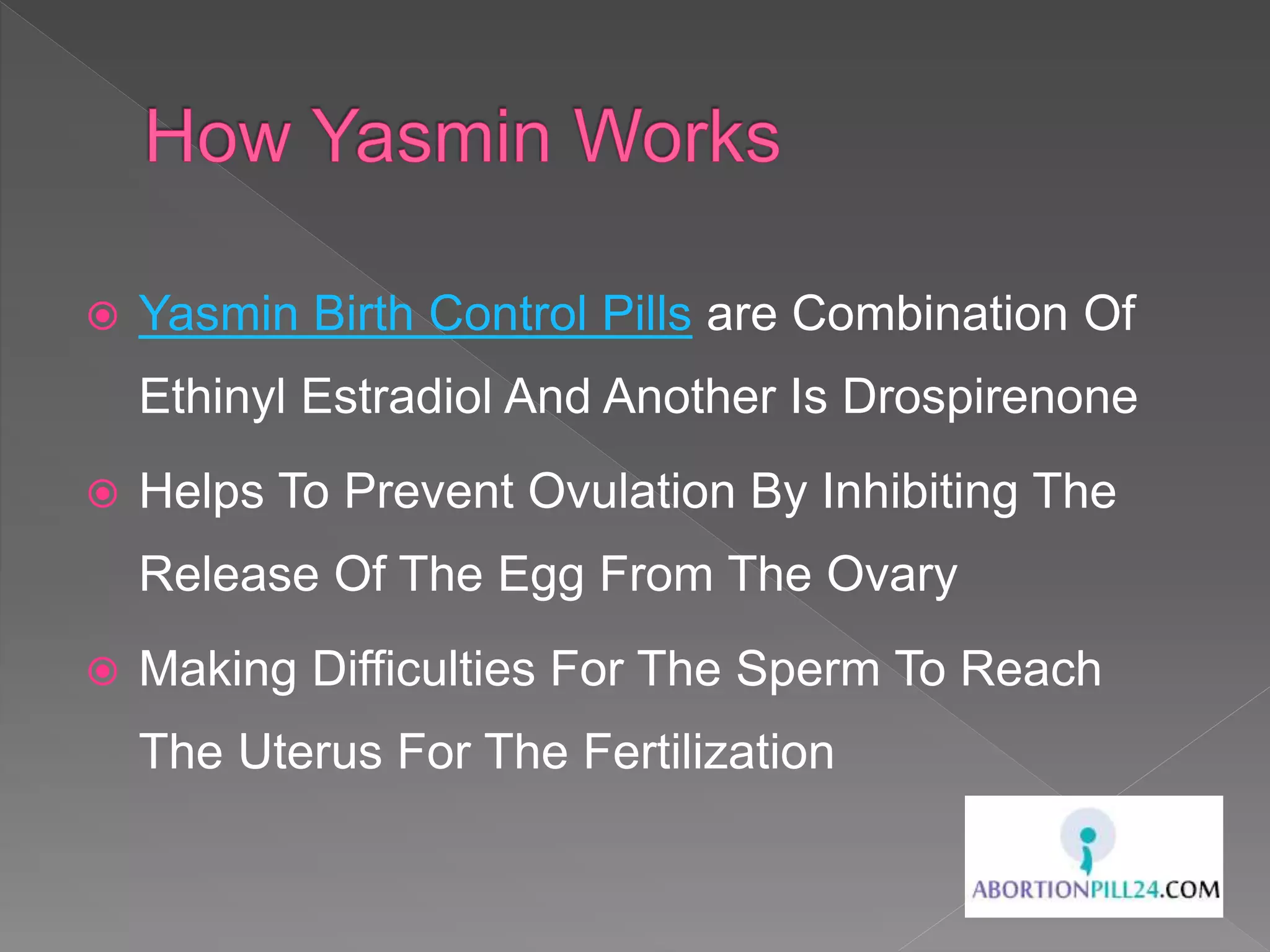 How Yasmin Works

Yasmin Birth Control Pills are Combination Of Ethinyl Estradiol And Another Is Drospirenone

Helps To Prevent Ovulation By Inhibiting The Release Of The Egg From The Ovary

Making Difficulties For The Sperm To Reach The Uterus For The Fertilization

ABORTIONPILL24.COM